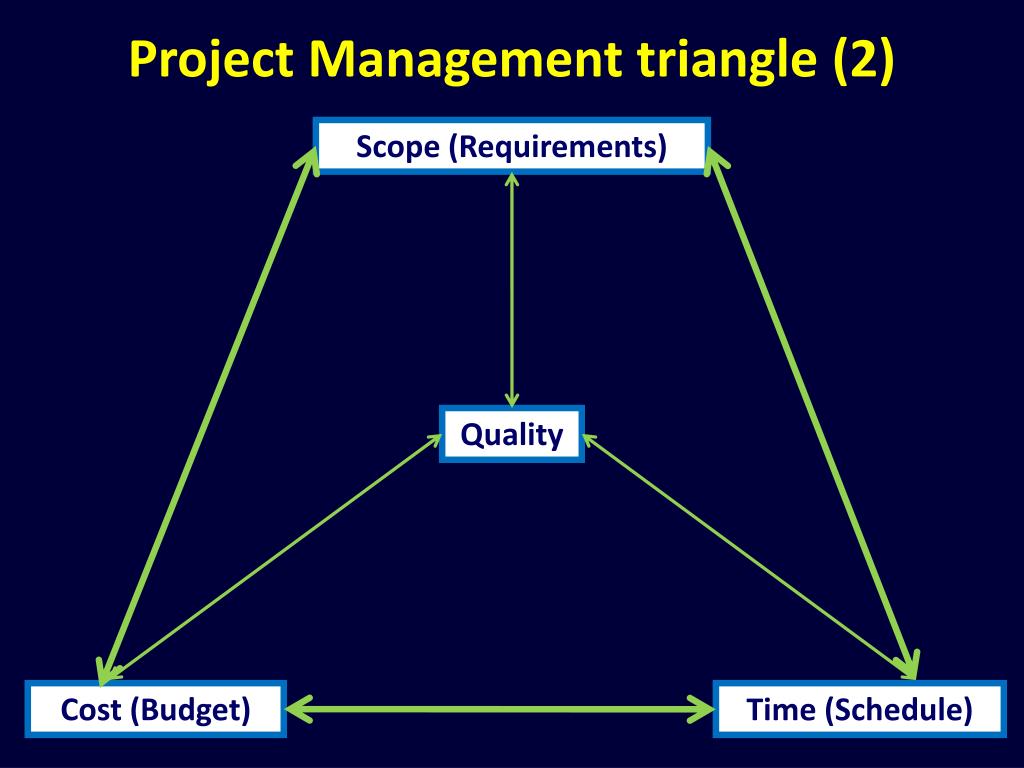 Project Management triangle (2)

Scope (Requirements)

Quality

Cost (Budget)

Time (Schedule)